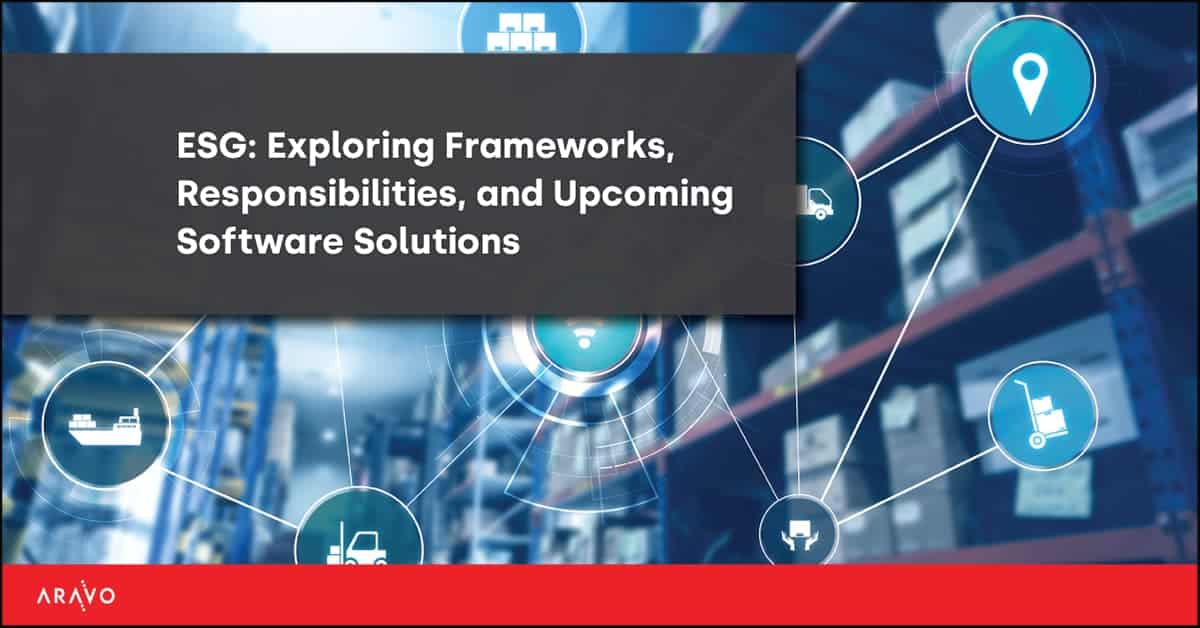 ESG: Exploring Frameworks, Responsibilities, and Upcoming Software Solutions

ARAVO